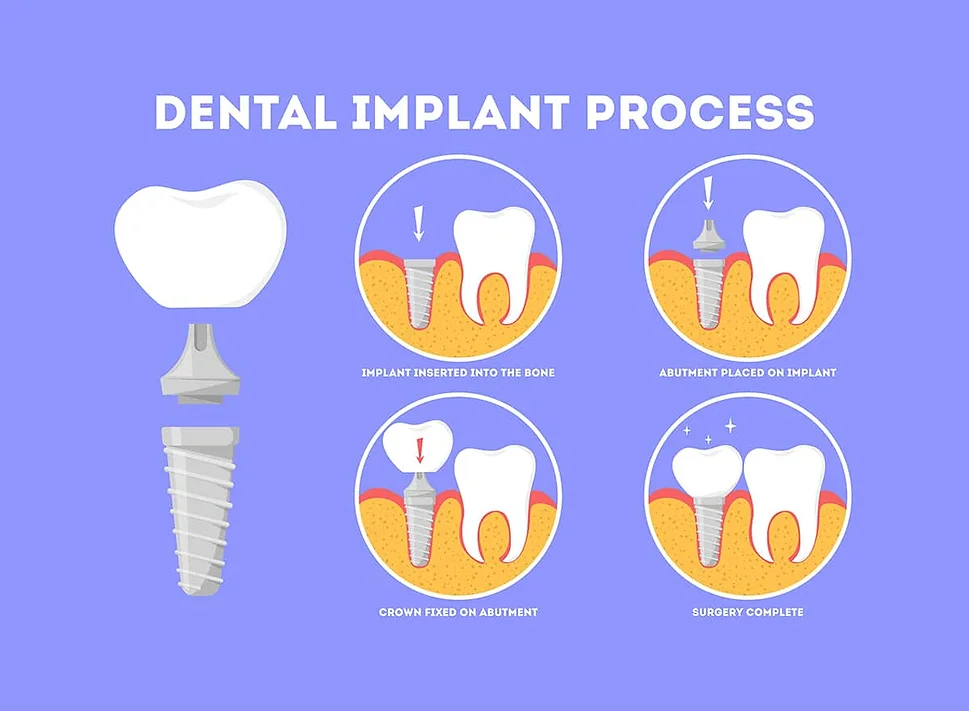 DENTAL IMPLANT PROCESS

IMPLANT INSERTED INTO THE BONE

ABUTMENT PLACED ON IMPLANT

CROWN FIXED ON ABUTMENT

SURGERY COMPLETE